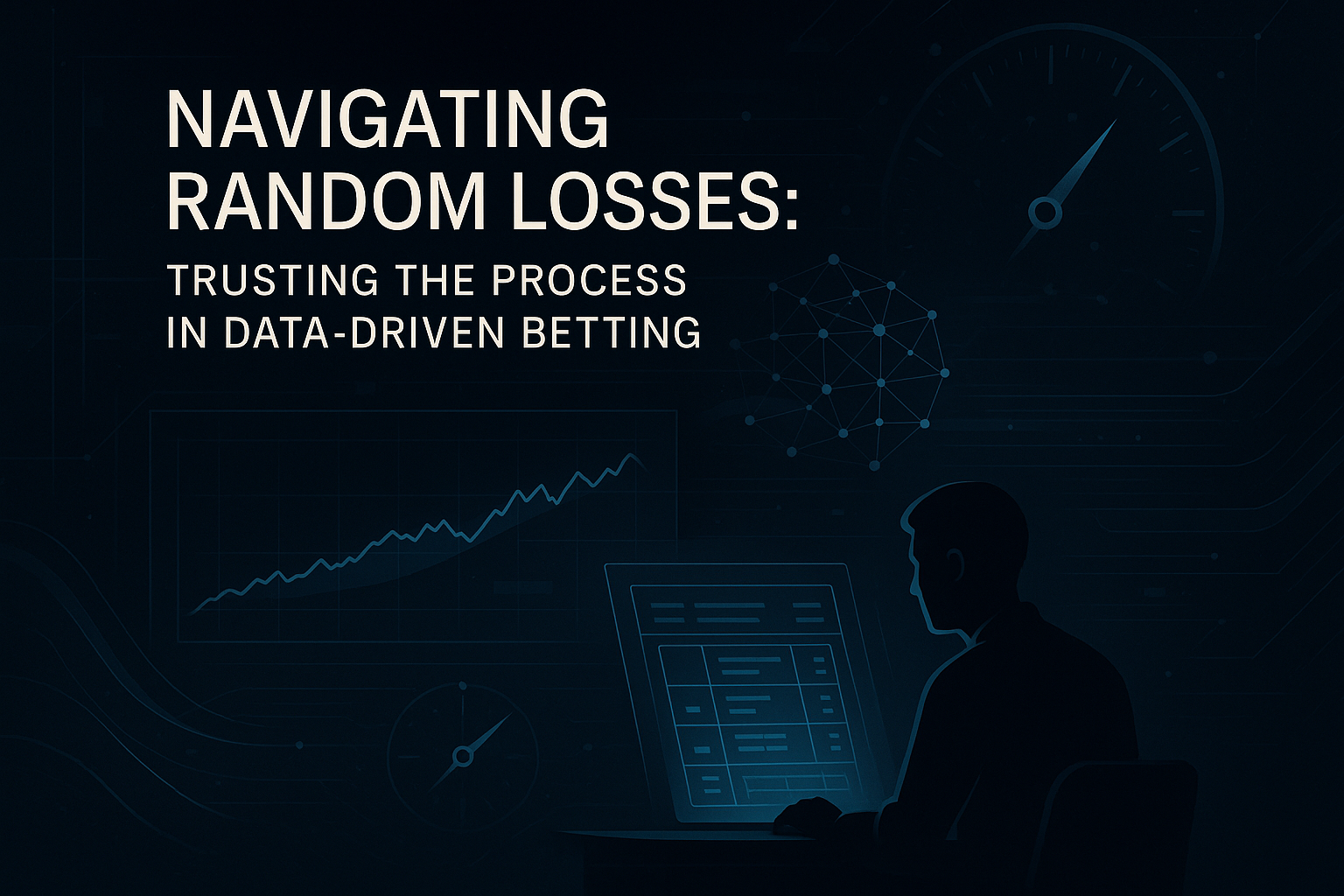 NAVIGATING RANDOM LOSSES:

TRUSTING THE PROCESS IN DATA-DRIVEN BETTING